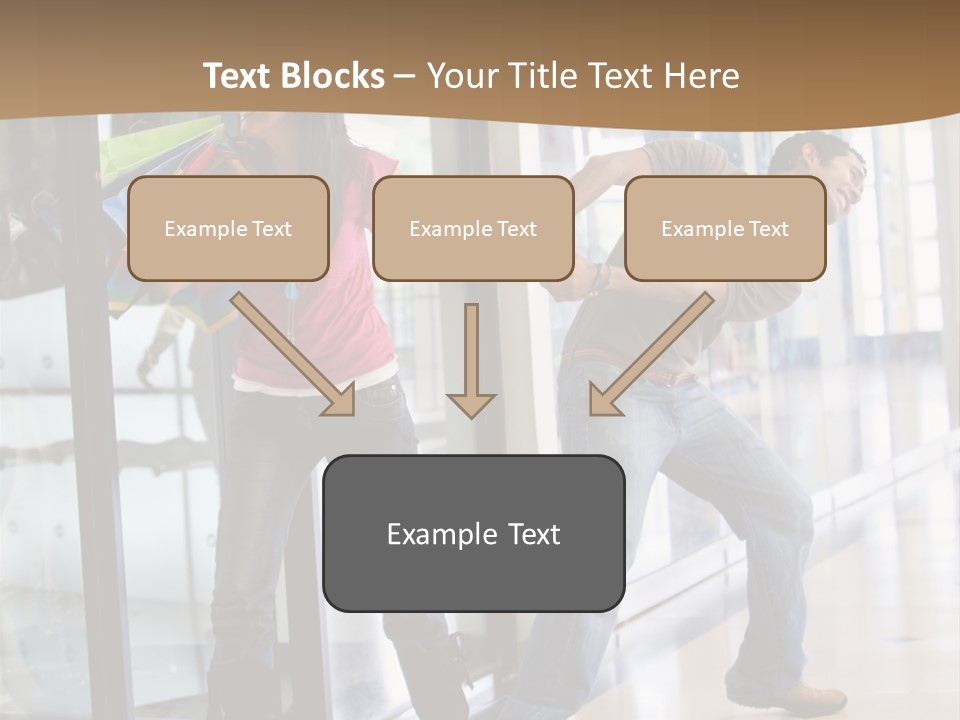 Text Blocks – Your Title Text Here

Example Text

Example Text

Example Text

Example Text